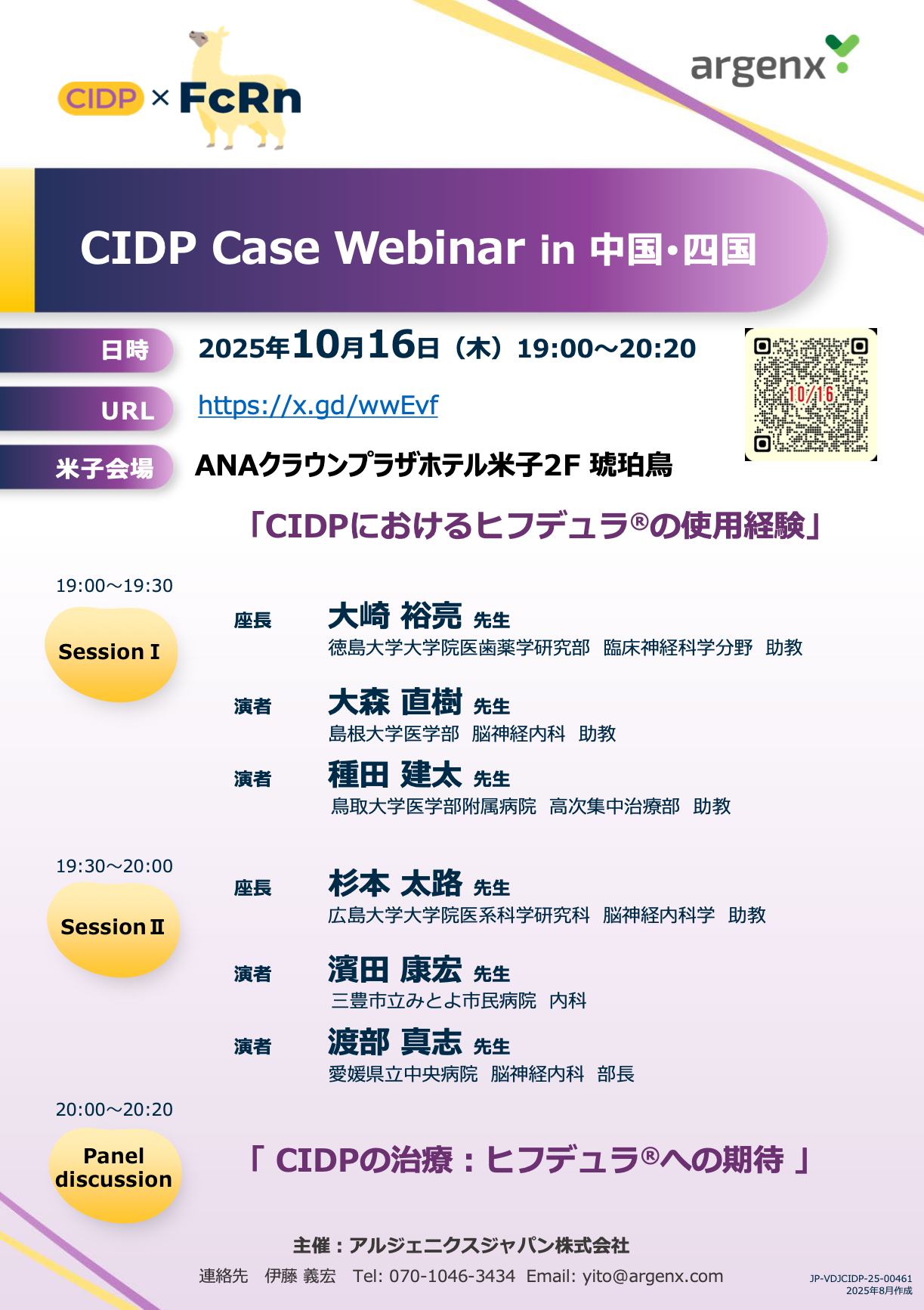 CIDP × FcRn

argenx

CIDP Case Webinar in 中国・四国

日時 2025年10月16日（木）19:00～20:20

URL https://x.gd/wwEvf

10/16

米子会場 ANAクラウンプラザホテル米子2F 琥珀島

「CIDPにおけるヒフデュラ®の使用経験」

19:00～19:30

Session I

座長 大崎 裕亮 先生
徳島大学大学院医歯薬学研究部 臨床神経科学分野 助教

演者 大森 直樹 先生
島根大学医学部 脳神経内科 助教

演者 種田 建太 先生
鳥取大学医学部附属病院 高次集中治療部 助教

19:30～20:00

Session II

座長 杉本 太路 先生
広島大学大学院医系科学研究科 脳神経内科学 助教

演者 濱田 康宏 先生
三豊市立みとよ市民病院 内科

演者 渡部 真志 先生
愛媛県立中央病院 脳神経内科 部長

20:00～20:20

Panel discussion

「 CIDPの治療：ヒフデュラ®への期待 」

主催：アルジェニクスジャパン株式会社
連絡先 伊藤 義宏 Tel: 070-1046-3434 Email: yito@argenx.com

JP-VDJCIDP-25-00461
2025年8月作成